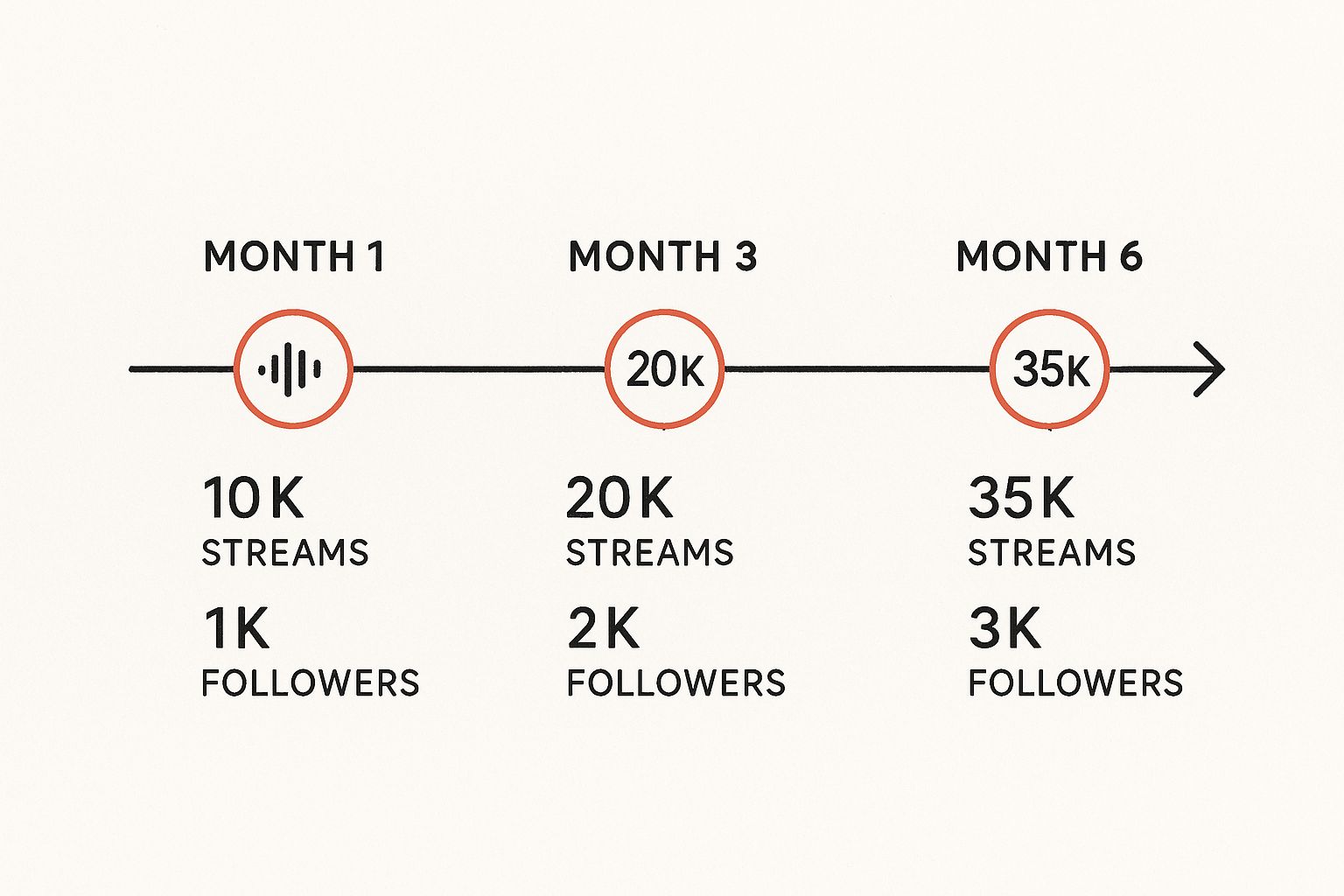 MONTH 1

10K
STREAMS

1K
FOLLOWERS

MONTH 3

20K

20K
STREAMS

2K
FOLLOWERS

MONTH 6

35K

35K
STREAMS

3K
FOLLOWERS